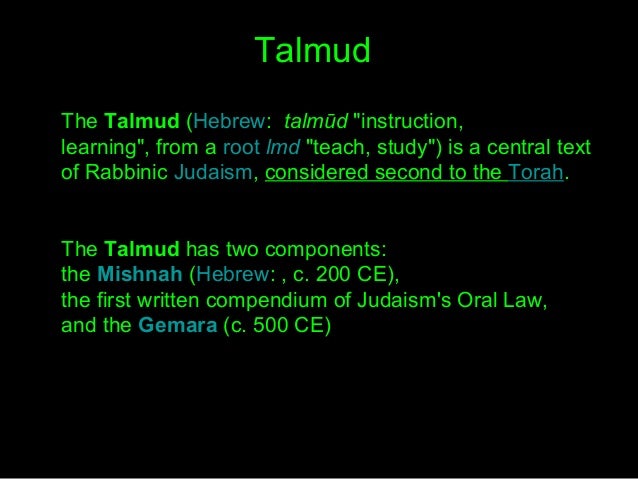 Talmud

The Talmud (Hebrew: talmūd "instruction, learning", from a root lmd "teach, study") is a central text of Rabbinic Judaism, considered second to the Torah.

The Talmud has two components:
the Mishnah (Hebrew: , c. 200 CE),
the first written compendium of Judaism's Oral Law,
and the Gemara (c. 500 CE)